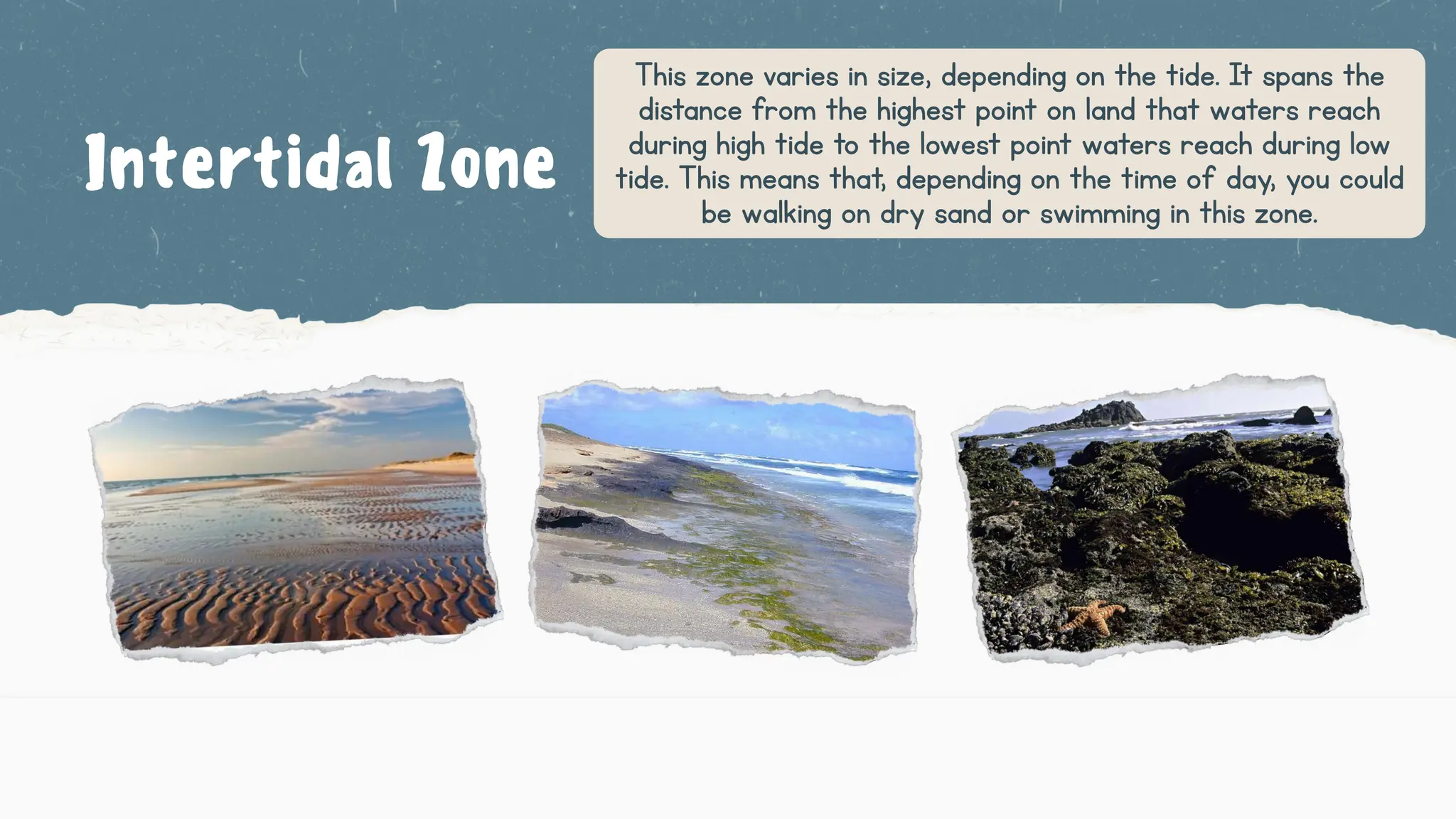 Intertidal Zone

This zone varies in size, depending on the tide. It spans the distance from the highest point on land that waters reach during high tide to the lowest point waters reach during low tide. This means that, depending on the time of day, you could be walking on dry sand or swimming in this zone.